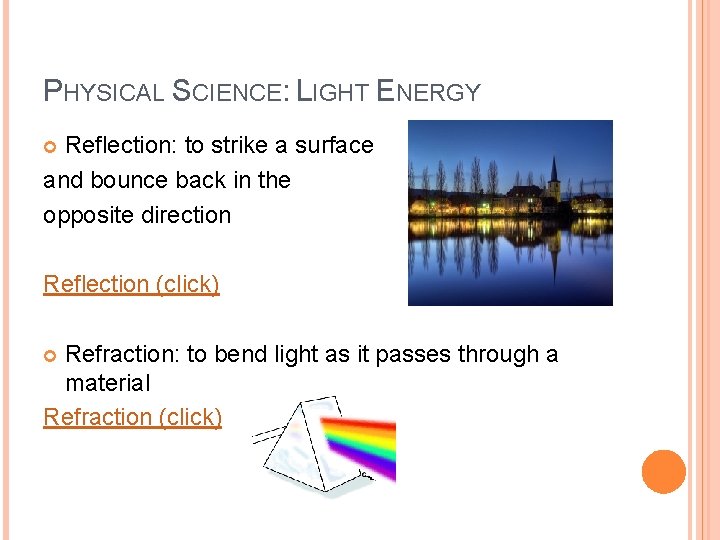 PHYSICAL SCIENCE: LIGHT ENERGY

Reflection: to strike a surface and bounce back in the opposite direction

Reflection (click)

Refraction: to bend light as it passes through a material

Refraction (click)